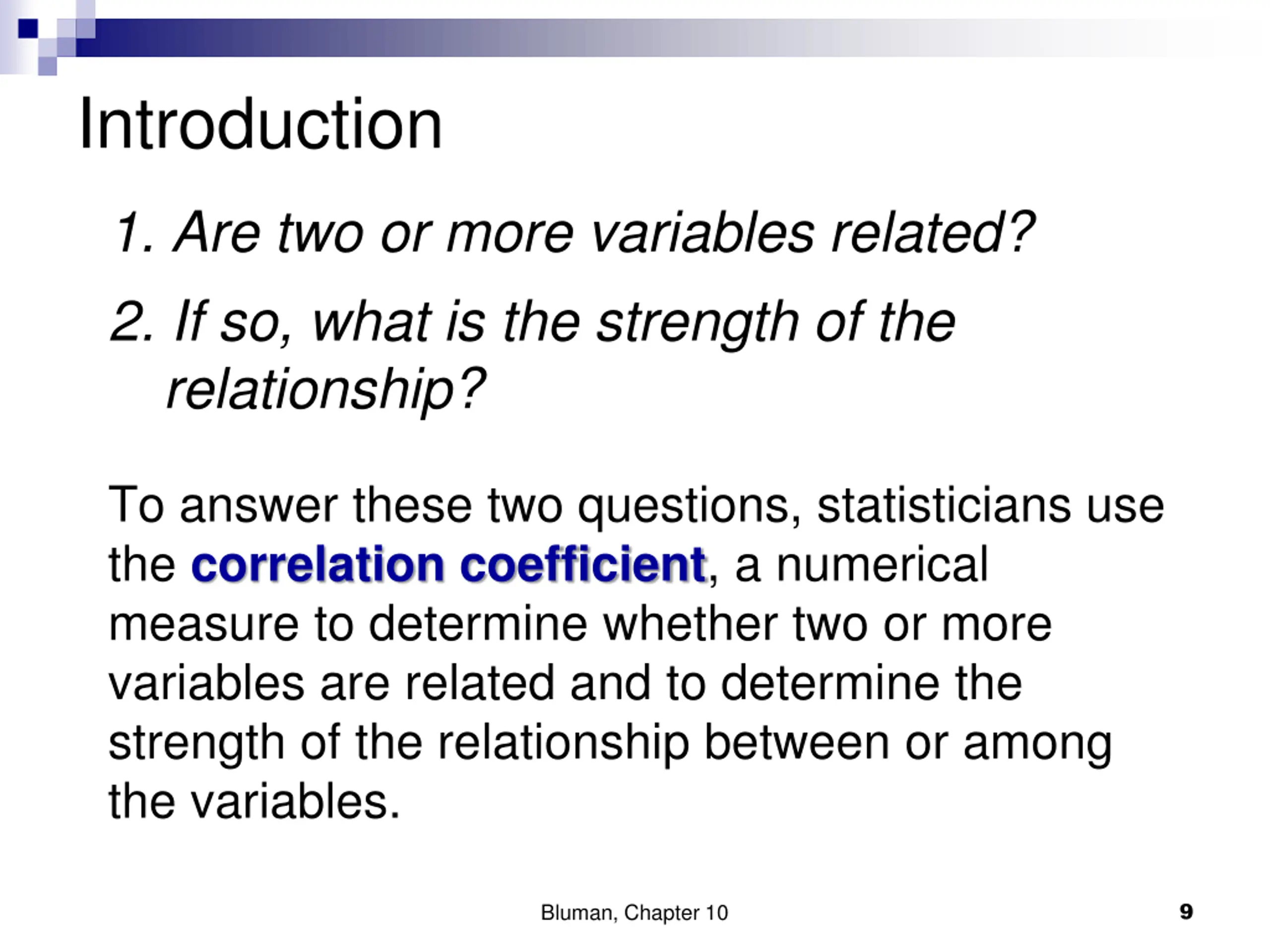 Introduction

1. Are two or more variables related?

2. If so, what is the strength of the relationship?

To answer these two questions, statisticians use the correlation coefficient, a numerical measure to determine whether two or more variables are related and to determine the strength of the relationship between or among the variables.

Bluman, Chapter 10

9